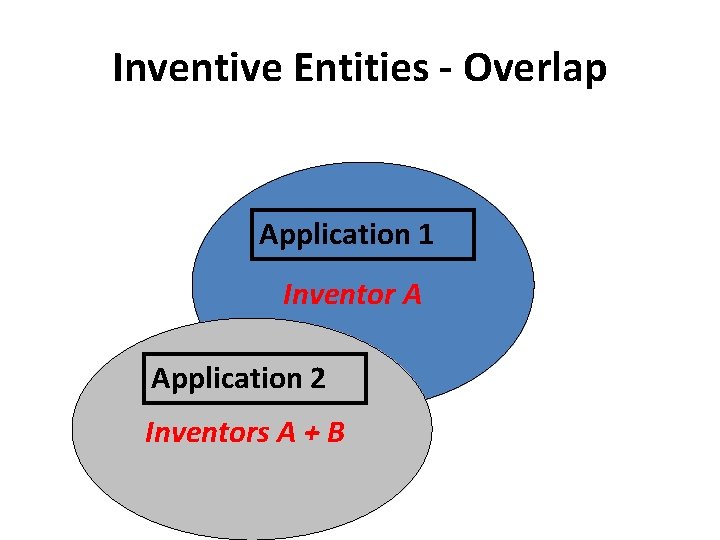 Inventive Entities - Overlap

Application 1

Inventor A

Application 2

Inventors A + B